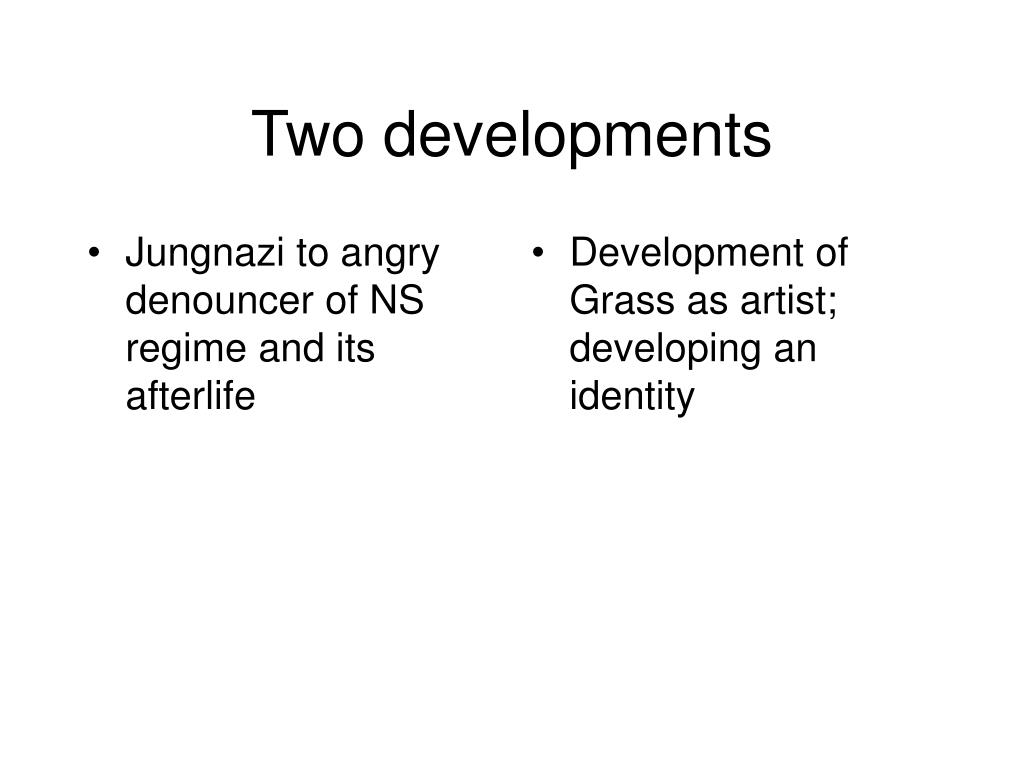 Two developments

• Jungnazi to angry denouncer of NS regime and its afterlife

• Development of Grass as artist; developing an identity